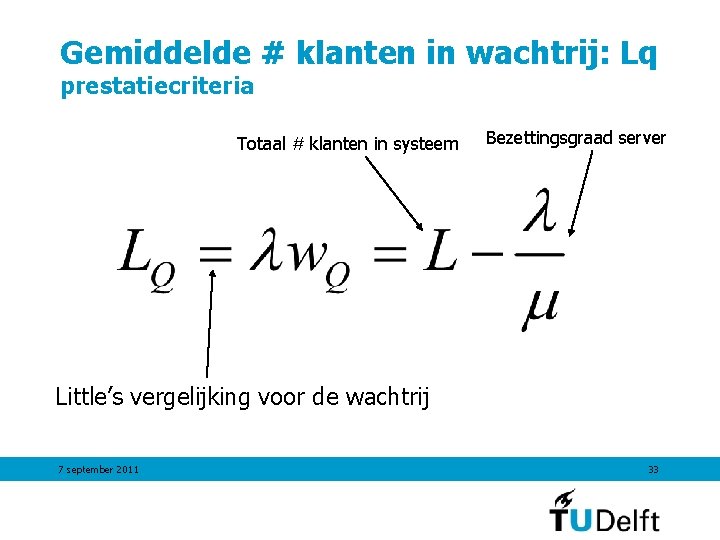 Gemiddelde # klanten in wachtrij: Lq
prestatiecriteria

Totaal # klanten in systeem

Bezettingsgraad server

$L_Q = \lambda w_Q = L - \frac{\lambda}{\mu}$

Little's vergelijking voor de wachtrij

7 september 2011

33

TUDelft